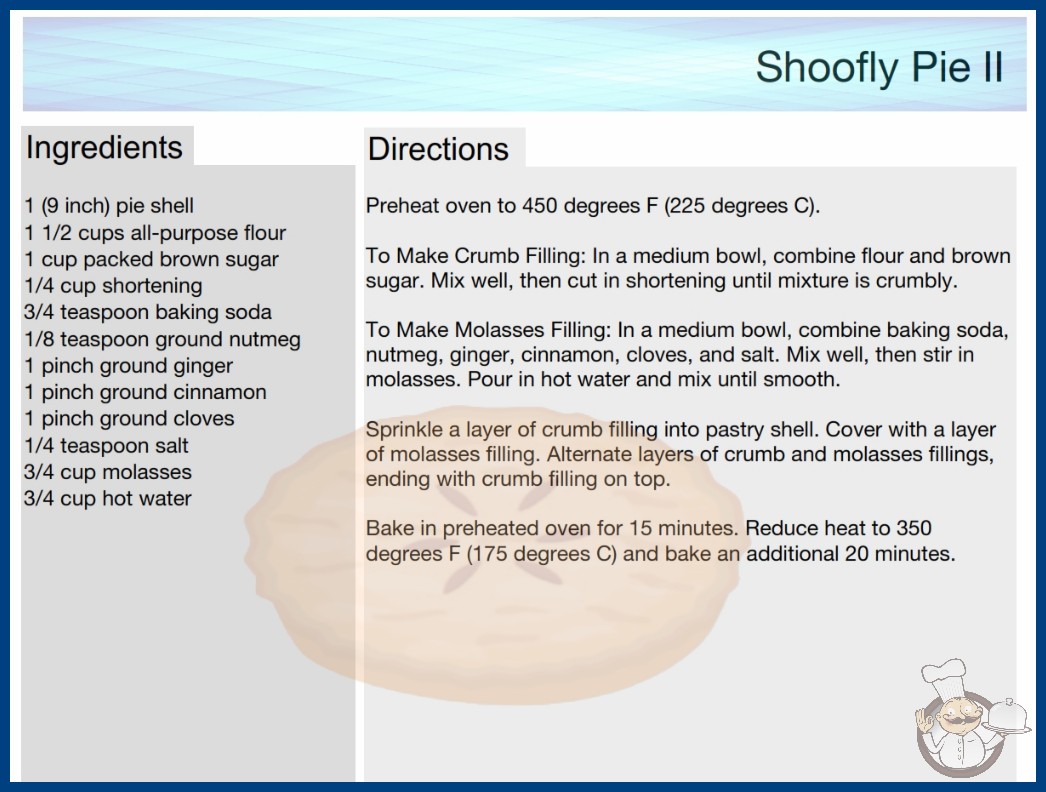 Shoofly Pie II

Ingredients

1 (9 inch) pie shell
1 1/2 cups all-purpose flour
1 cup packed brown sugar
1/4 cup shortening
3/4 teaspoon baking soda
1/8 teaspoon ground nutmeg
1 pinch ground ginger
1 pinch ground cinnamon
1 pinch ground cloves
1/4 teaspoon salt
3/4 cup molasses
3/4 cup hot water

Directions

Preheat oven to 450 degrees F (225 degrees C).

To Make Crumb Filling: In a medium bowl, combine flour and brown sugar. Mix well, then cut in shortening until mixture is crumbly.

To Make Molasses Filling: In a medium bowl, combine baking soda, nutmeg, ginger, cinnamon, cloves, and salt. Mix well, then stir in molasses. Pour in hot water and mix until smooth.

Sprinkle a layer of crumb filling into pastry shell. Cover with a layer of molasses filling. Alternate layers of crumb and molasses fillings, ending with crumb filling on top.

Bake in preheated oven for 15 minutes. Reduce heat to 350 degrees F (175 degrees C) and bake an additional 20 minutes.